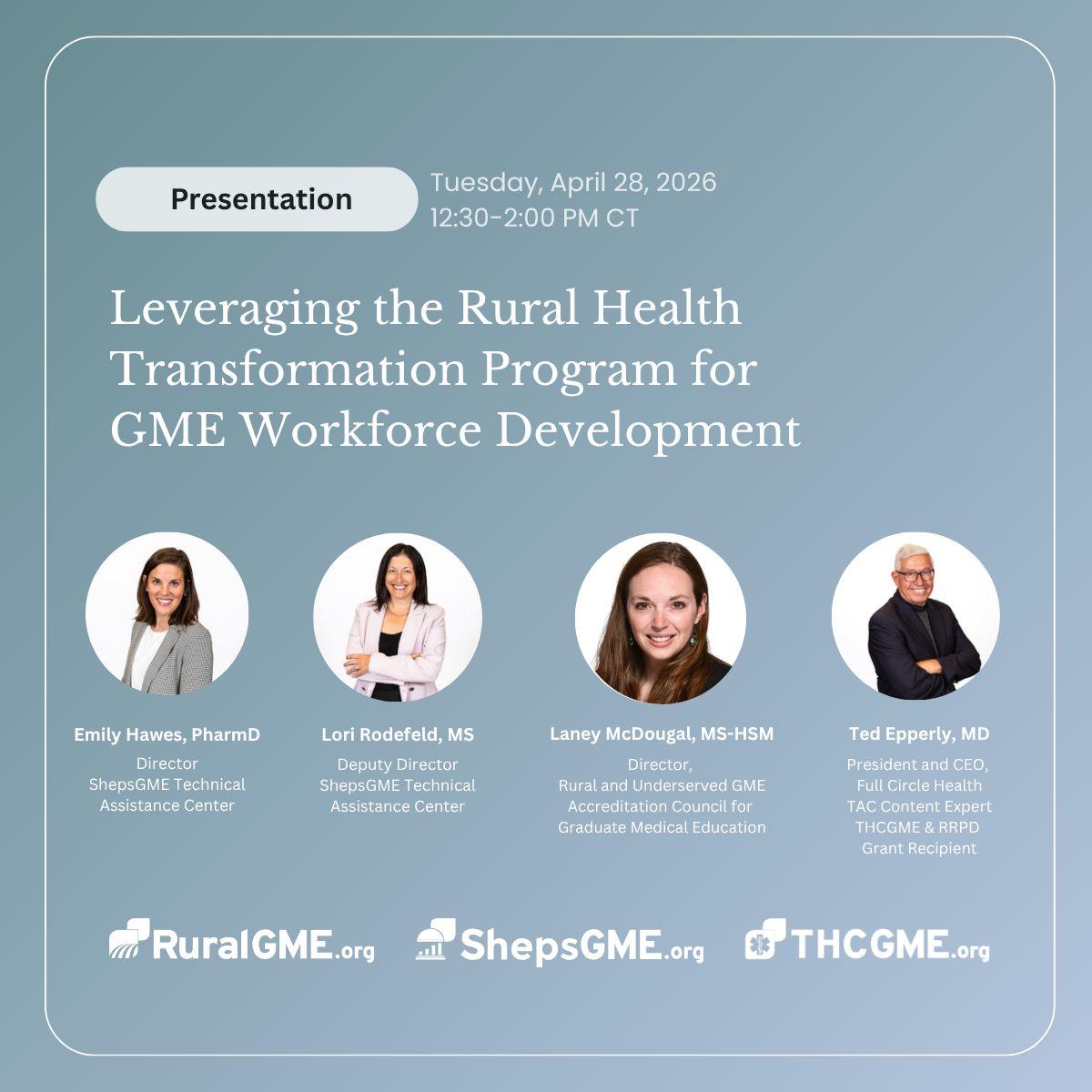 Presentation

Tuesday, April 28, 2026
12:30-2:00 PM CT

Leveraging the Rural Health Transformation Program for GME Workforce Development

Emily Hawes, PharmD
Director
ShepsGME Technical Assistance Center

Lori Rodefeld, MS
Deputy Director
ShepsGME Technical Assistance Center

Laney McDougal, MS-HSM
Director,
Rural and Underserved GME
Accreditation Council for Graduate Medical Education

Ted Epperly, MD
President and CEO,
Full Circle Health
TAC Content Expert
THCGME & RRPD
Grant Recipient

RuralGME.org ShepsGME.org THCGME.org